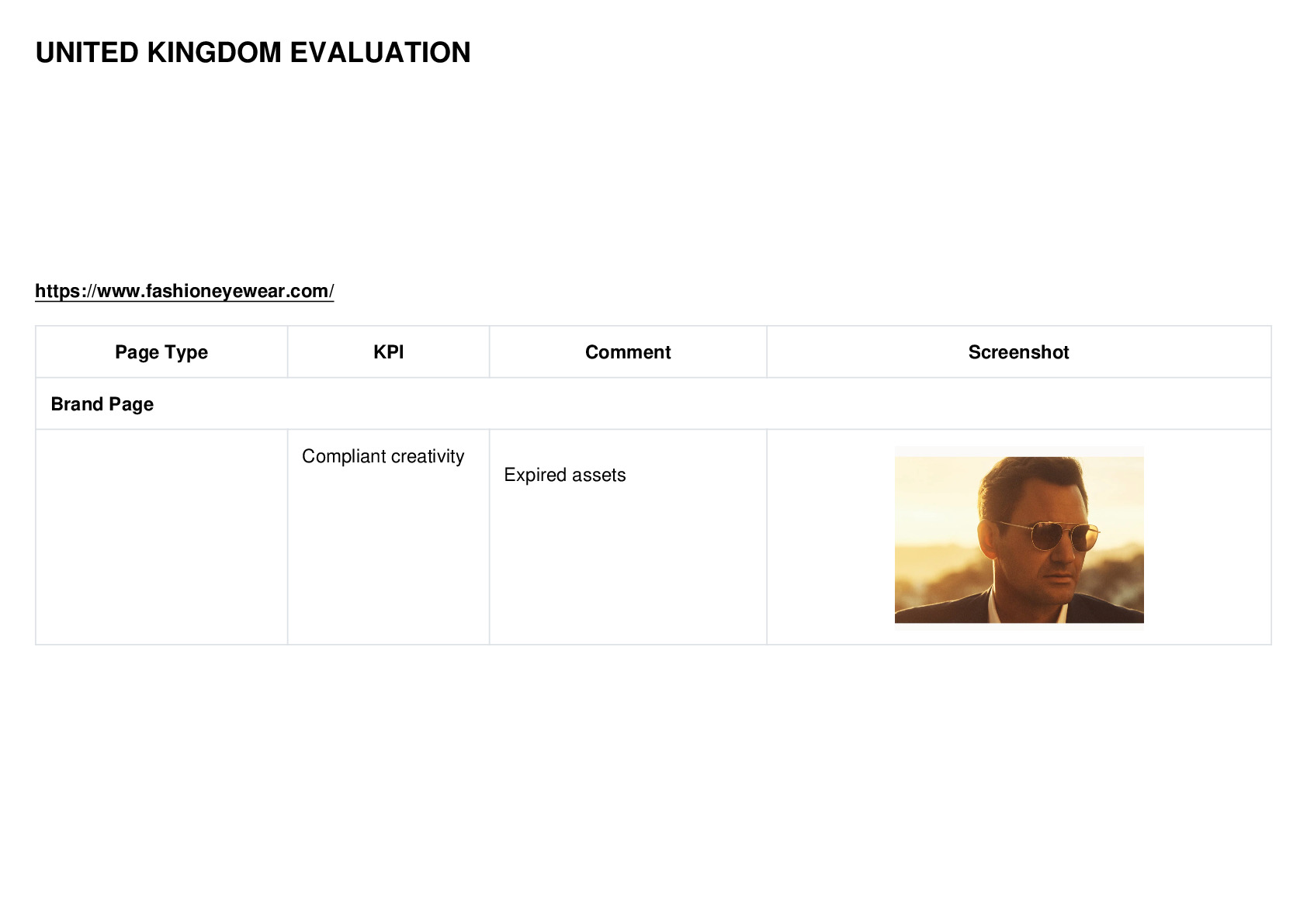 UNITED KINGDOM EVALUATION

https://www.fashioneyewear.com/

| Page Type | KPI | Comment | Screenshot |
|---|---|---|---|
| Brand Page | | | |
| | Compliant creativity | Expired assets | |